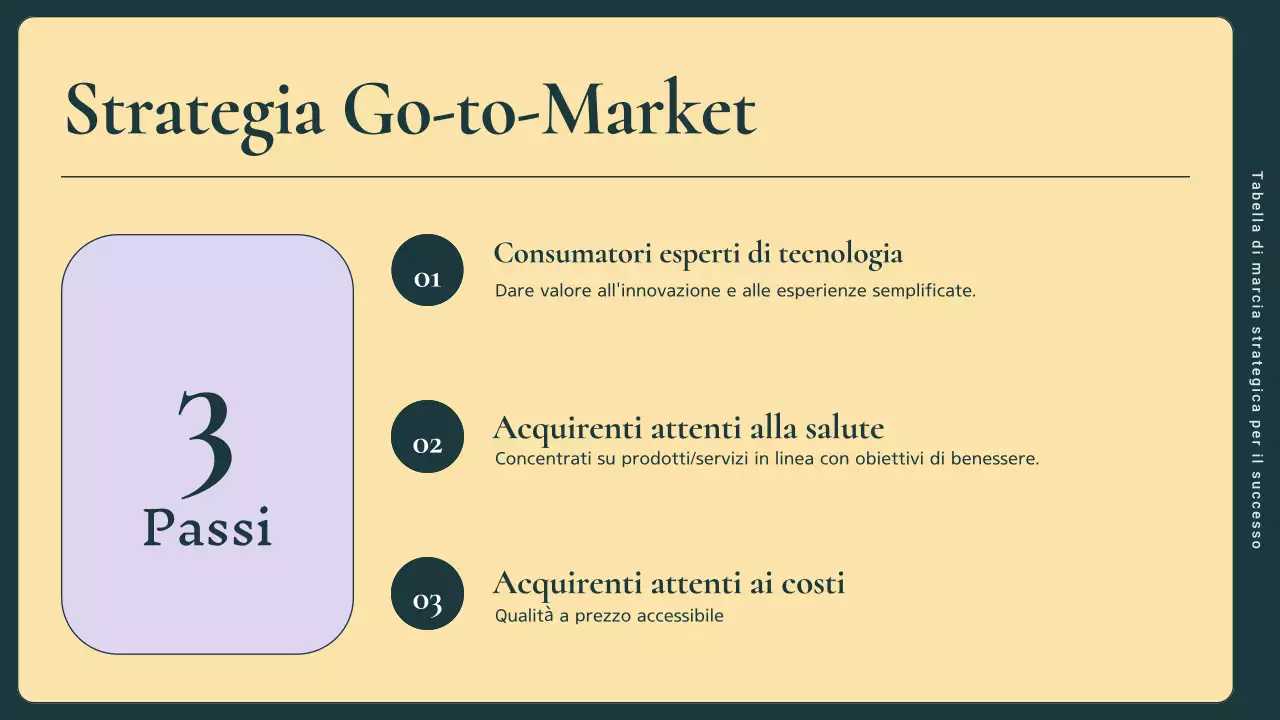 Strategia Go-to-Market

3
Passi

01
Consumatori esperti di tecnologia
Dare valore all'innovazione e alle esperienze semplificate.

02
Acquirenti attenti alla salute
Concentrati su prodotti/servizi in linea con obiettivi di benessere.

03
Acquirenti attenti ai costi
Qualità a prezzo accessibile

Tabella di marcia strategica per il successo